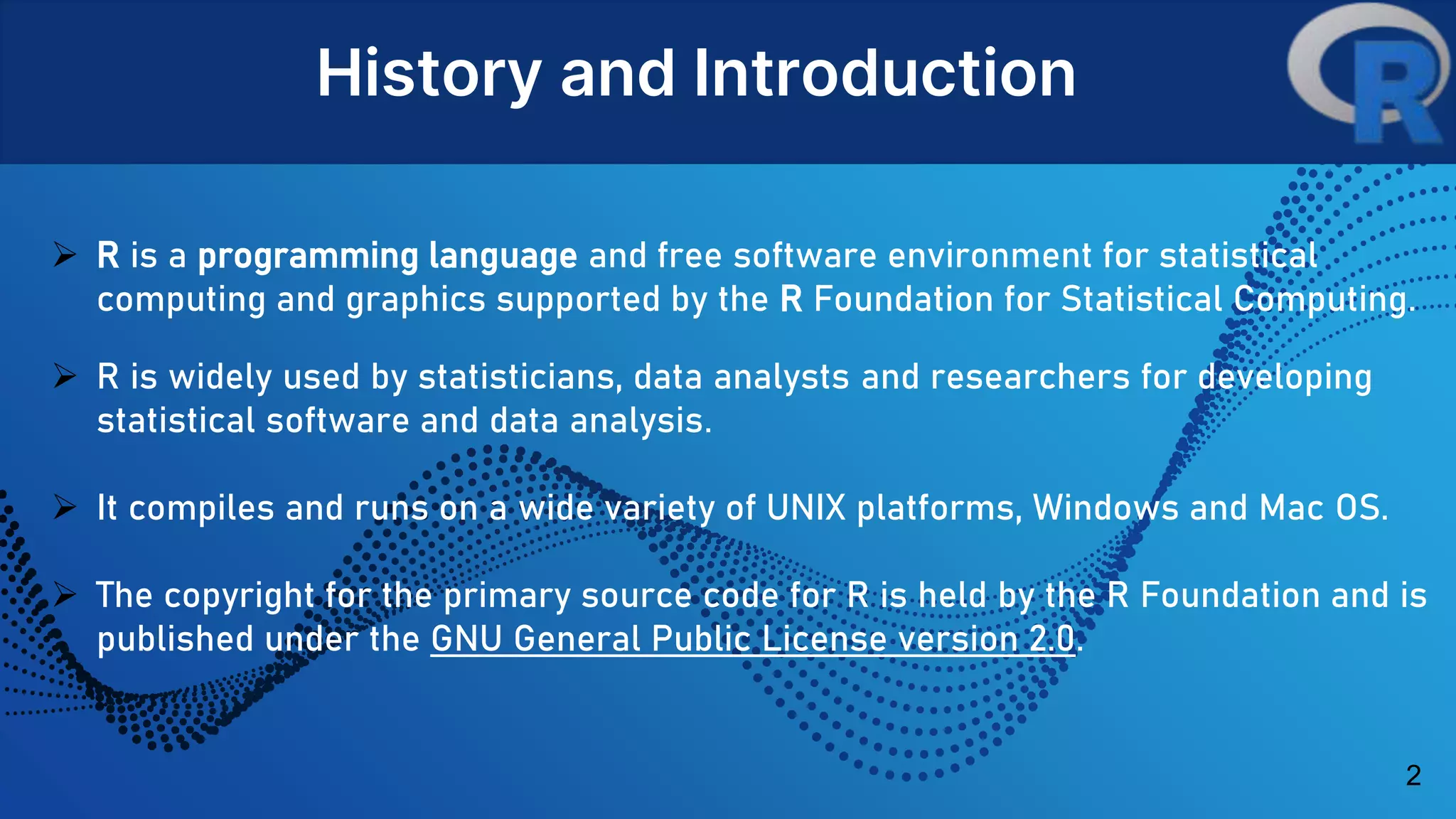 History and Introduction

R

➢ R is a programming language and free software environment for statistical computing and graphics supported by the R Foundation for Statistical Computing.

➢ R is widely used by statisticians, data analysts and researchers for developing statistical software and data analysis.

➢ It compiles and runs on a wide variety of UNIX platforms, Windows and Mac OS.

➢ The copyright for the primary source code for R is held by the R Foundation and is published under the GNU General Public License version 2.0.

2